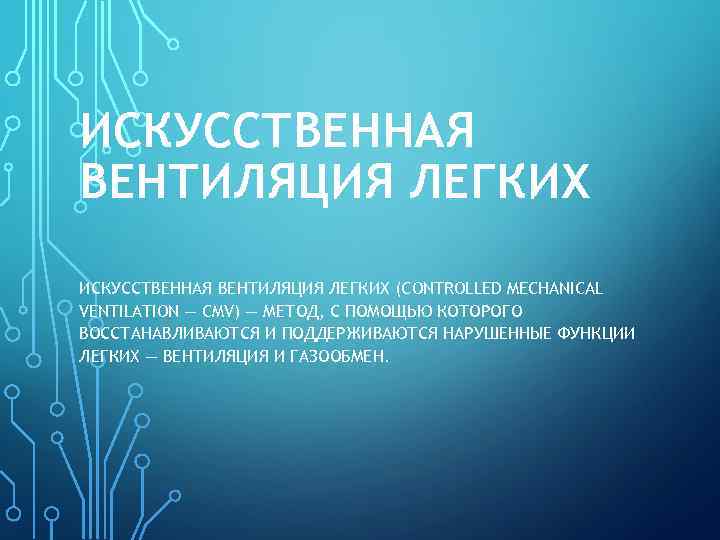 ИСКУССТВЕННАЯ ВЕНТИЛЯЦИЯ ЛЕГКИХ

ИСКУССТВЕННАЯ ВЕНТИЛЯЦИЯ ЛЕГКИХ (CONTROLLED MECHANICAL VENTILATION — CMV) — МЕТОД, С ПОМОЩЬЮ КОТОРОГО ВОССТАНАВЛИВАЮТСЯ И ПОДДЕРЖИВАЮТСЯ НАРУШЕННЫЕ ФУНКЦИИ ЛЕГКИХ — ВЕНТИЛЯЦИЯ И ГАЗООБМЕН.